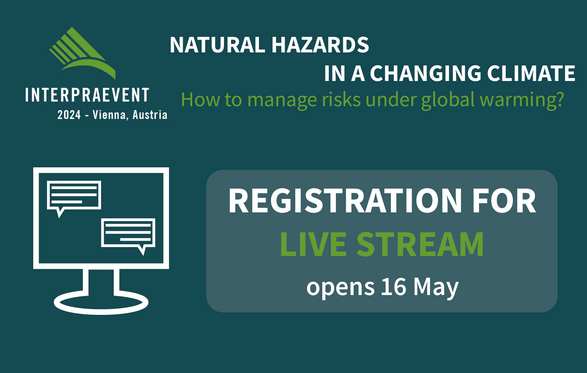 INTERPRAEVENT
2024 - Vienna, Austria

NATURAL HAZARDS
IN A CHANGING CLIMATE
How to manage risks under global warming?

REGISTRATION FOR
LIVE STREAM
opens 16 May